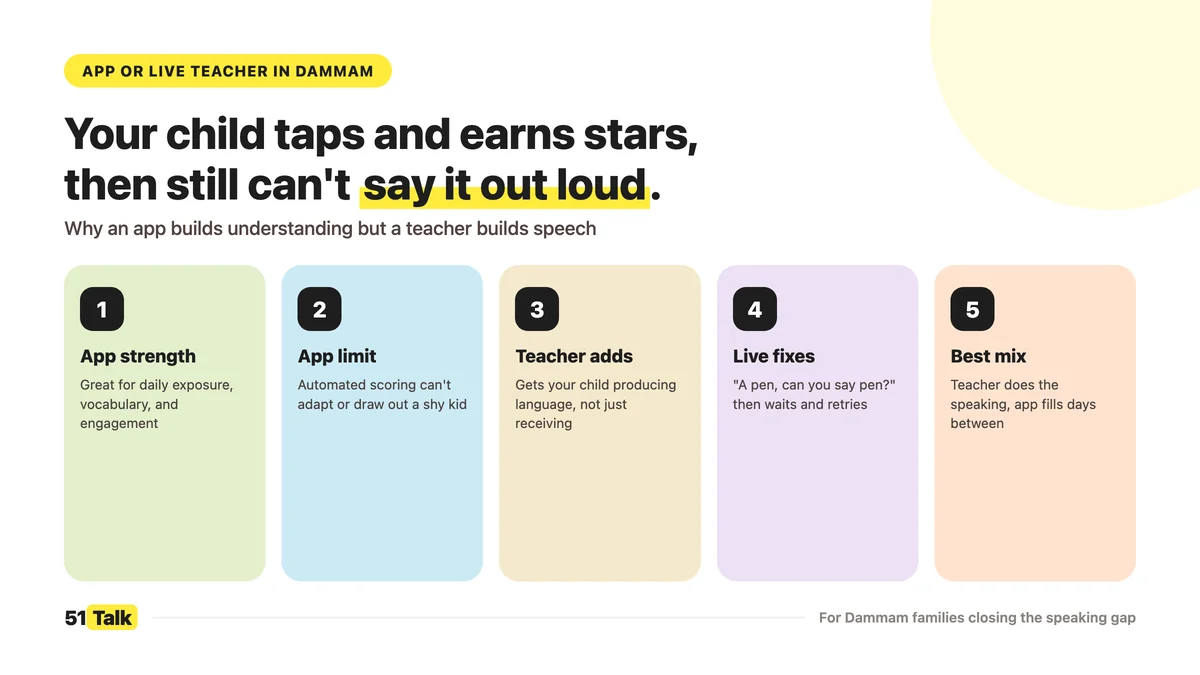 APP OR LIVE TEACHER IN DAMMAM

Your child taps and earns stars, then still can't say it out loud.

Why an app builds understanding but a teacher builds speech

1
App strength
Great for daily exposure, vocabulary, and engagement

2
App limit
Automated scoring can't adapt or draw out a shy kid

3
Teacher adds
Gets your child producing language, not just receiving

4
Live fixes
"A pen, can you say pen?" then waits and retries

5
Best mix
Teacher does the speaking, app fills days between

51 Talk

For Dammam families closing the speaking gap